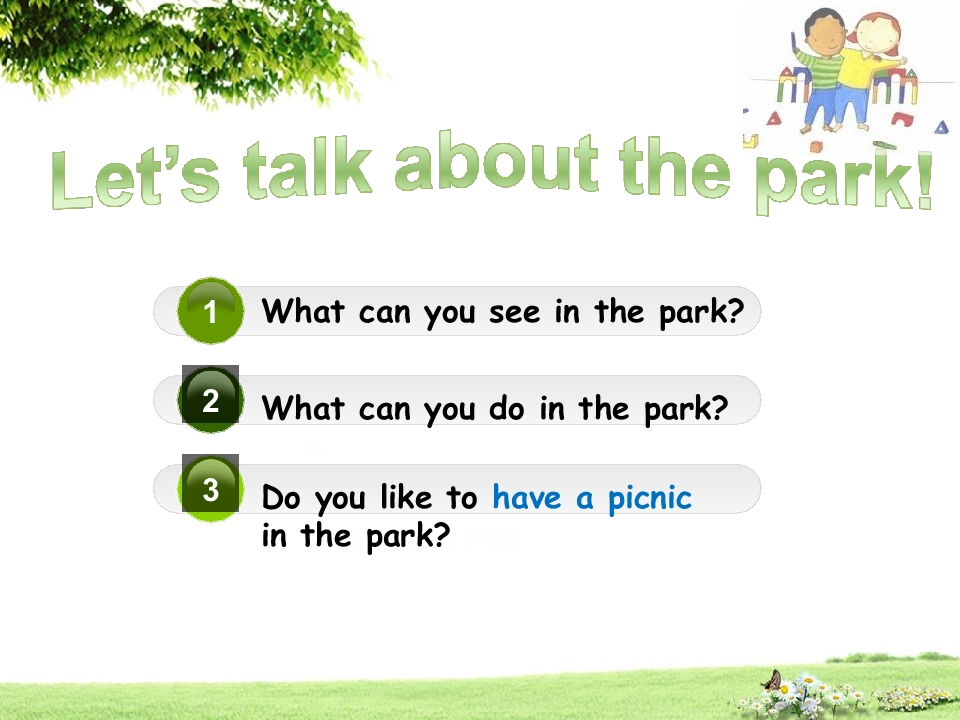 Let's talk about the park!

1 What can you see in the park?

2 What can you do in the park?

3 Do you like to have a picnic in the park?